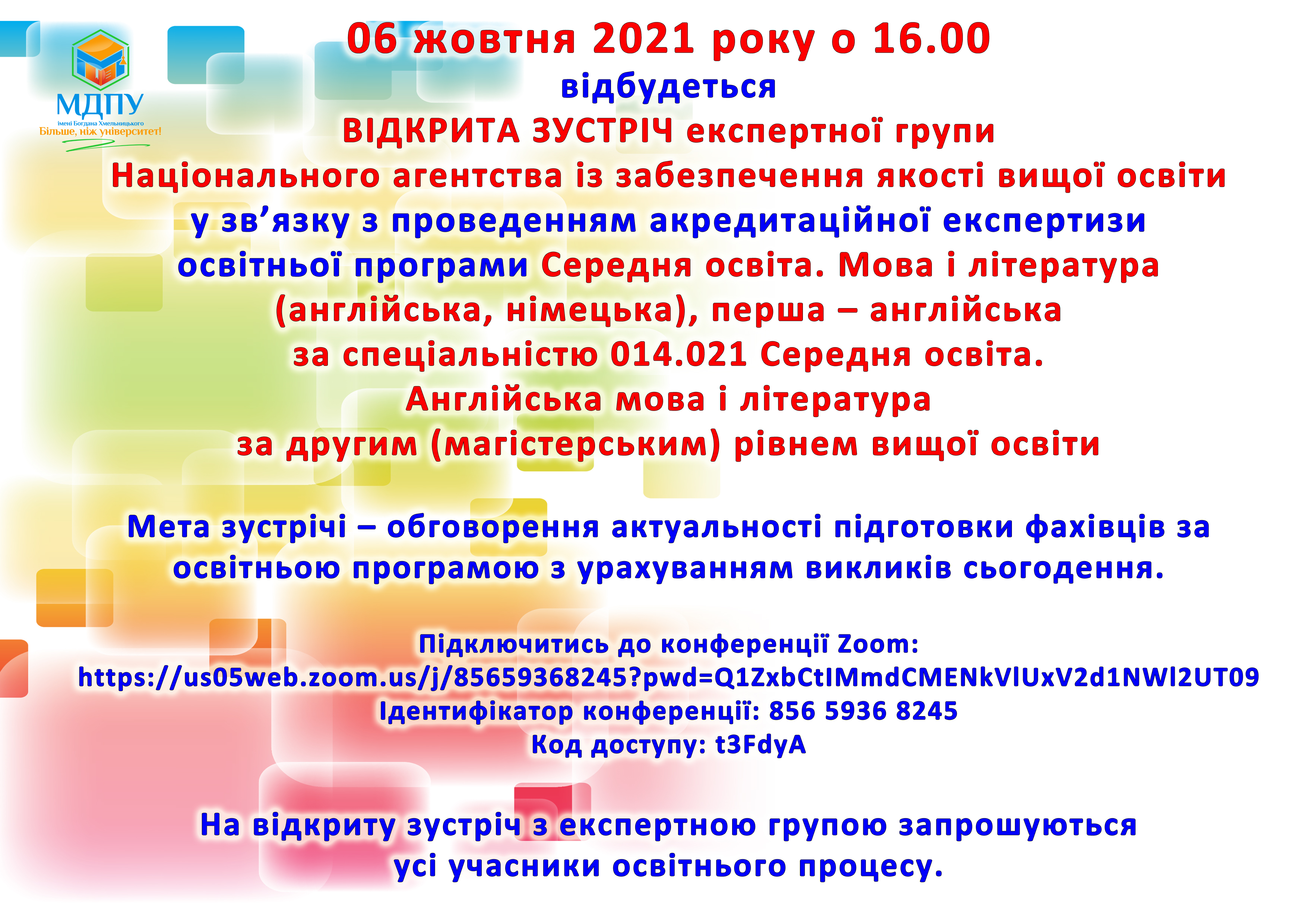 МДПУ
імені Богдана Хмельницького
Більше, ніж університет!

06 жовтня 2021 року о 16.00
відбудеться
ВІДКРИТА ЗУСТРІЧ експертної групи
Національного агентства із забезпечення якості вищої освіти
у зв’язку з проведенням акредитаційної експертизи
освітньої програми Середня освіта. Мова і література
(англійська, німецька), перша – англійська
за спеціальністю 014.021 Середня освіта.
Англійська мова і література
за другим (магістерським) рівнем вищої освіти

Мета зустрічі – обговорення актуальності підготовки фахівців за освітньою програмою з урахуванням викликів сьогодення.

Підключитись до конференції Zoom:
https://us05web.zoom.us/j/85659368245?pwd=Q1ZxbCtIMmdCMENkVlUxV2d1NWl2UT09
Ідентифікатор конференції: 856 5936 8245
Код доступу: t3FdyA

На відкриту зустріч з експертною групою запрошуються
усі учасники освітнього процесу.